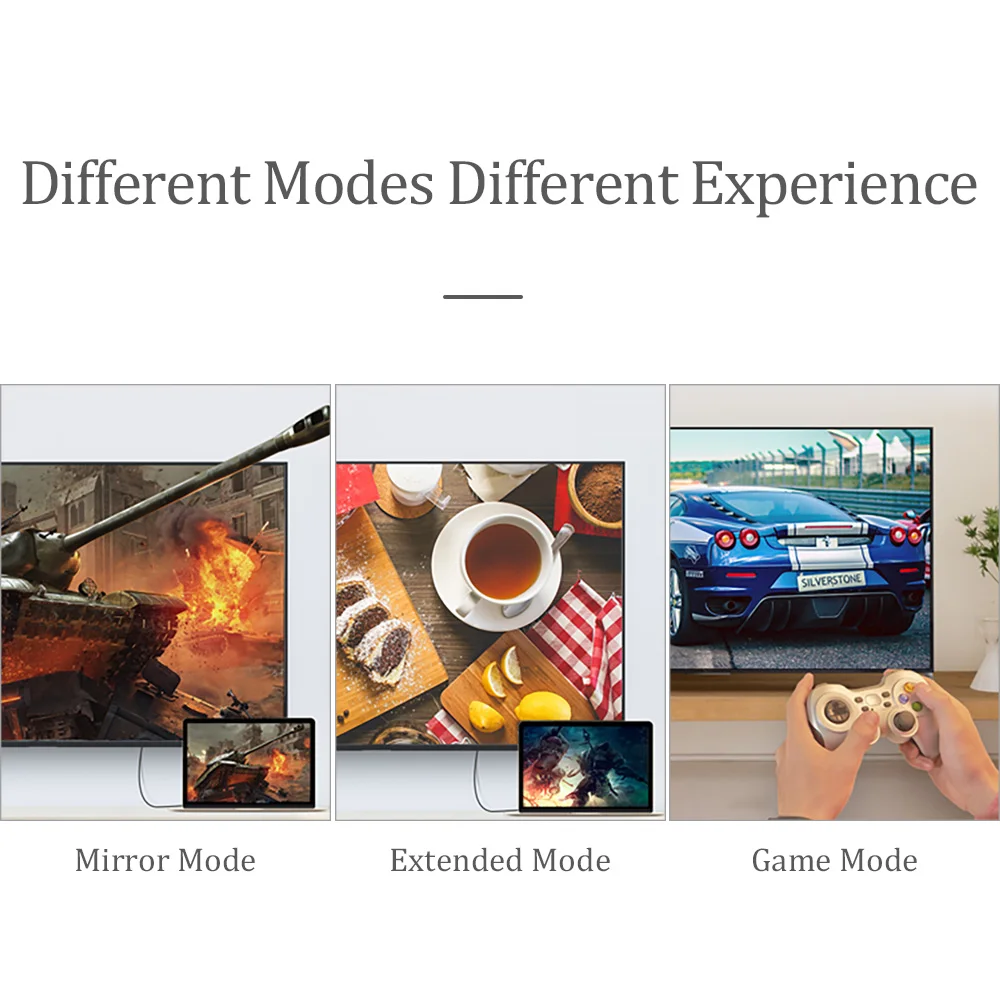 Different Modes Different Experience

SILVERSTONE

Mirror Mode

Extended Mode

Game Mode